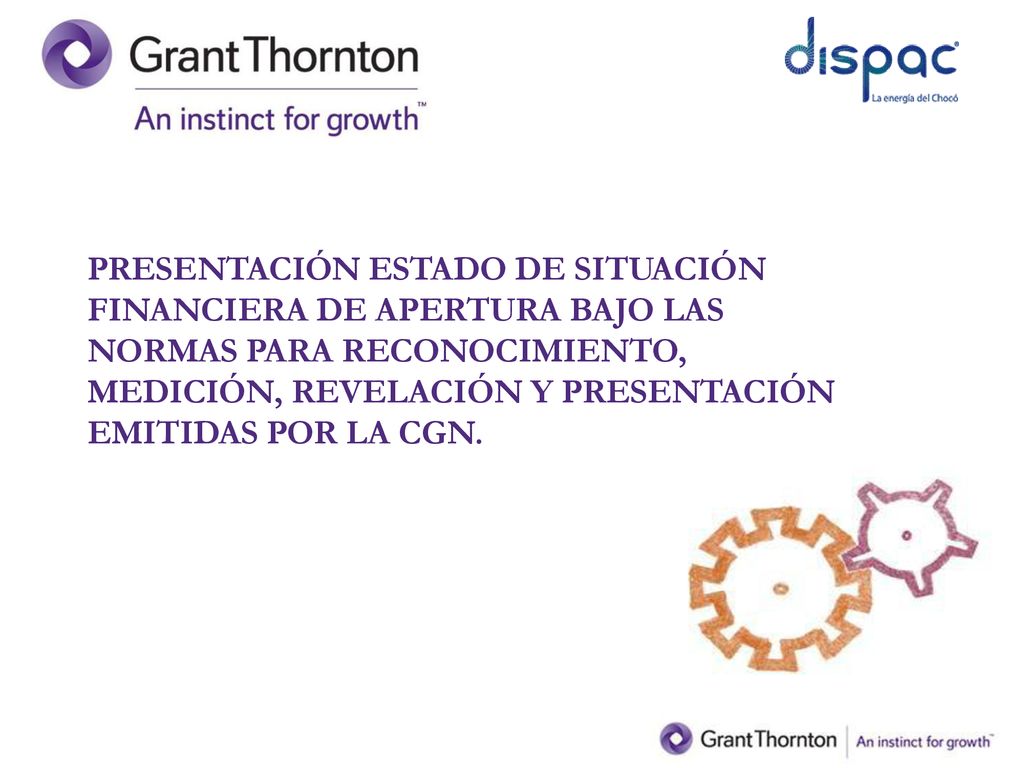 GrantThornton
An instinct for growth™

dispac®
La energía del Chocó

PRESENTACIÓN ESTADO DE SITUACIÓN FINANCIERA DE APERTURA BAJO LAS NORMAS PARA RECONOCIMIENTO, MEDICIÓN, REVELACIÓN Y PRESENTACIÓN EMITIDAS POR LA CGN.

GrantThornton | An instinct for growth™